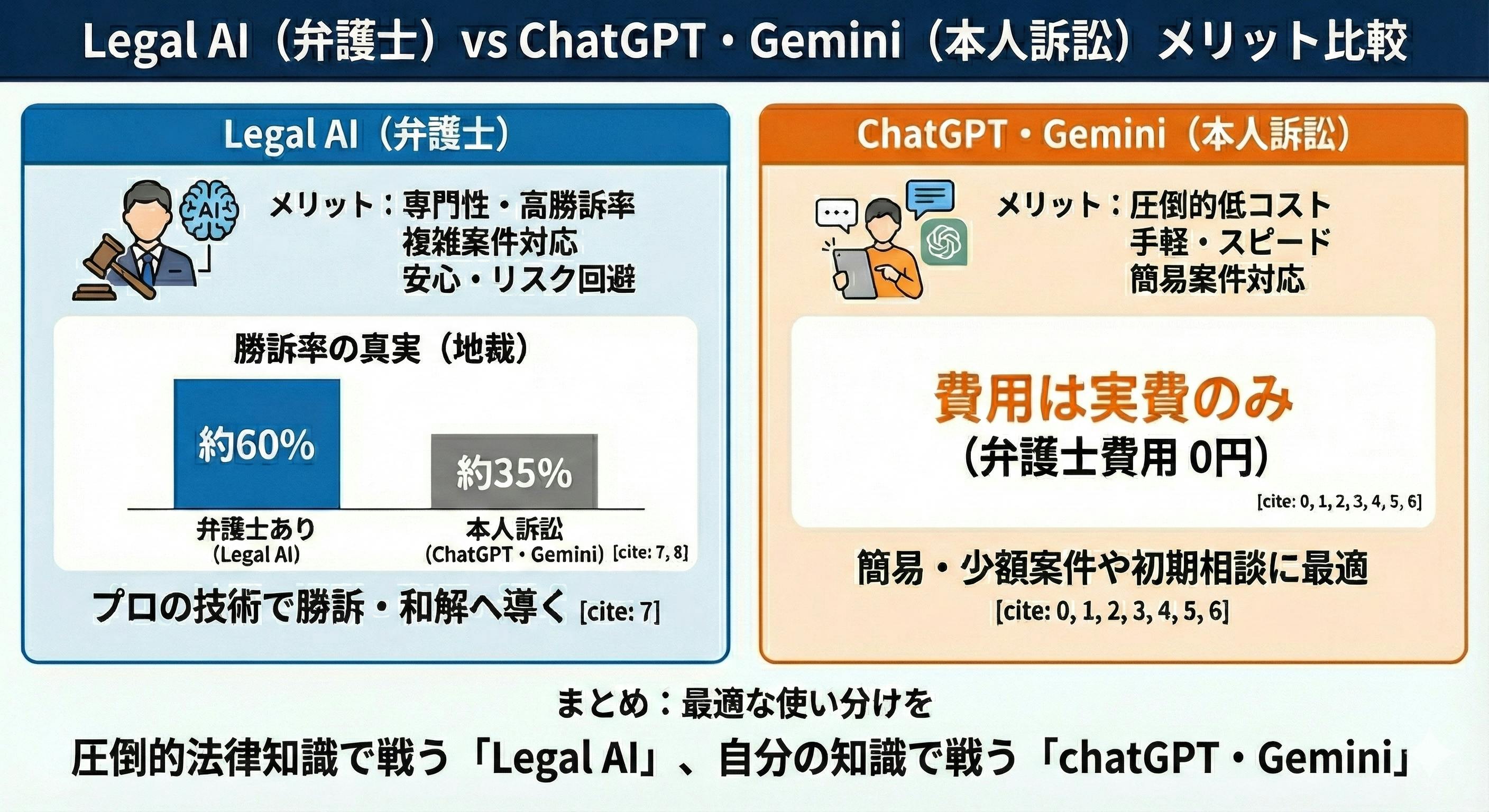 Legal AI（弁護士）vs ChatGPT・Gemini（本人訴訟）メリット比較

Legal AI（弁護士）

AI

メリット：専門性・高勝訴率
複雑案件対応
安心・リスク回避

勝訴率の真実（地裁）

約60%

約35%

弁護士あり
（Legal AI）

本人訴訟
（ChatGPT・Gemini） [cite: 7, 8]

プロの技術で勝訴・和解へ導く [cite: 7]

ChatGPT・Gemini（本人訴訟）

メリット：圧倒的低コスト
手軽・スピード
簡易案件対応

費用は実費のみ
（弁護士費用 0円）
[cite: 0, 1, 2, 3, 4, 5, 6]

簡易・少額案件や初期相談に最適
[cite: 0, 1, 2, 3, 4, 5, 6]

まとめ：最適な使い分けを
圧倒的法律知識で戦う「Legal AI」、自分の知識で戦う「chatGPT・Gemini」